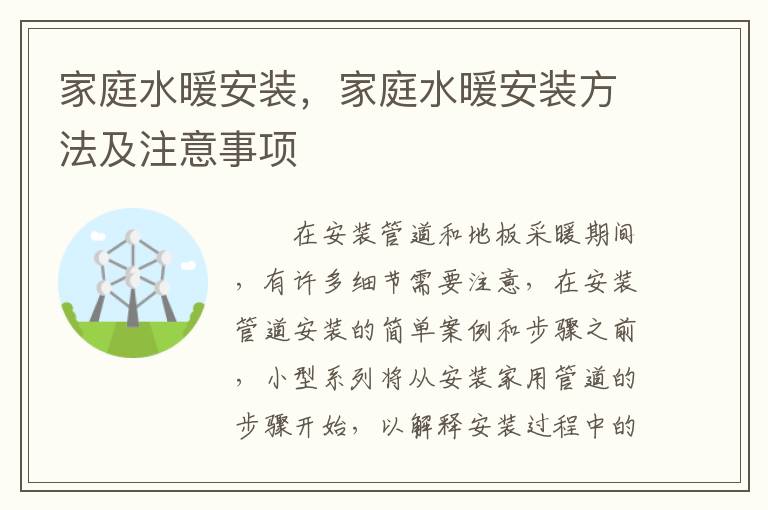 家庭水暖安装，家庭水暖安装方法及注意事项

在安装管道和地板采暖期间，有许多细节需要注意，在安装管道安装的简单案例和步骤之前，小型系列将从安装家用管道的步骤开始，以解释安装过程中的